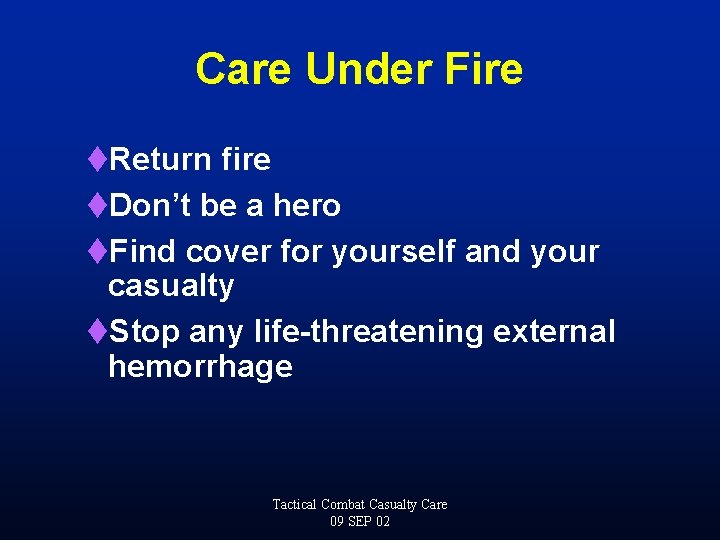 Care Under Fire

♦Return fire
♦Don’t be a hero
♦Find cover for yourself and your casualty
♦Stop any life-threatening external hemorrhage

Tactical Combat Casualty Care
09 SEP 02